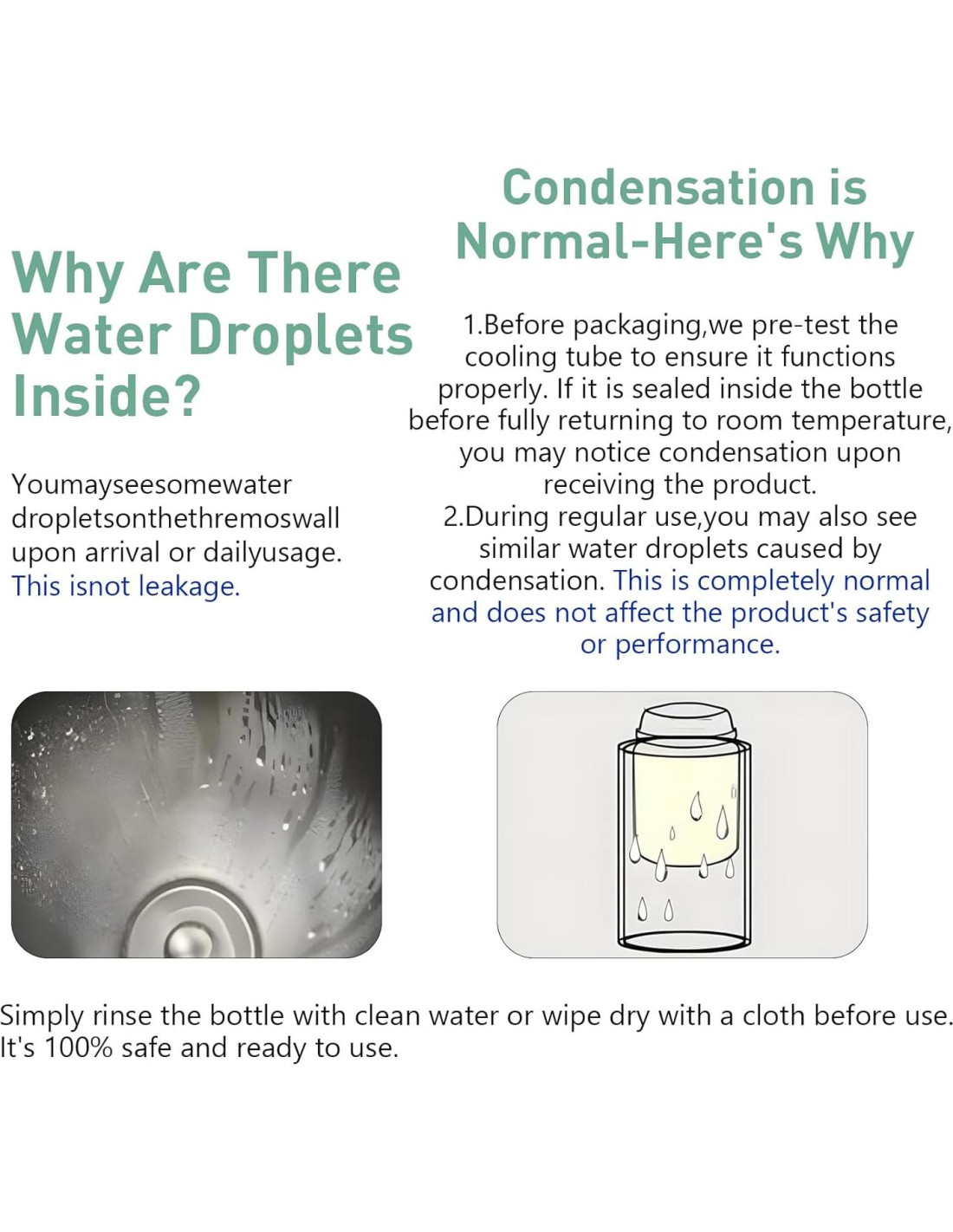 Why Are There Water Droplets Inside?

Youmayseesomewater dropletsonthethremoswall upon arrival or dailyusage. This isnot leakage.

Condensation is Normal-Here's Why

1.Before packaging,we pre-test the cooling tube to ensure it functions properly. If it is sealed inside the bottle before fully returning to room temperature, you may notice condensation upon receiving the product.
2.During regular use,you may also see similar water droplets caused by condensation. This is completely normal and does not affect the product's safety or performance.

Simply rinse the bottle with clean water or wipe dry with a cloth before use. It's 100% safe and ready to use.